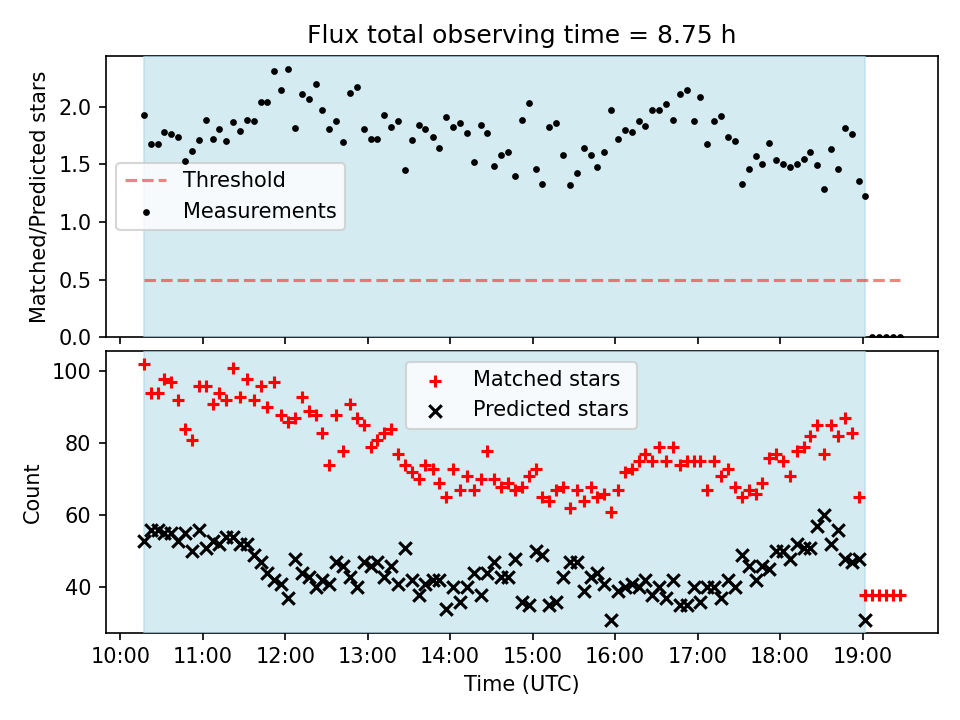 Flux total observing time = 8.75 h

Matched/Predicted stars

2.0
1.5
1.0
0.5
0.0

Threshold
Measurements

Count

100
80
60
40

Matched stars
Predicted stars

10:00 11:00 12:00 13:00 14:00 15:00 16:00 17:00 18:00 19:00

Time (UTC)